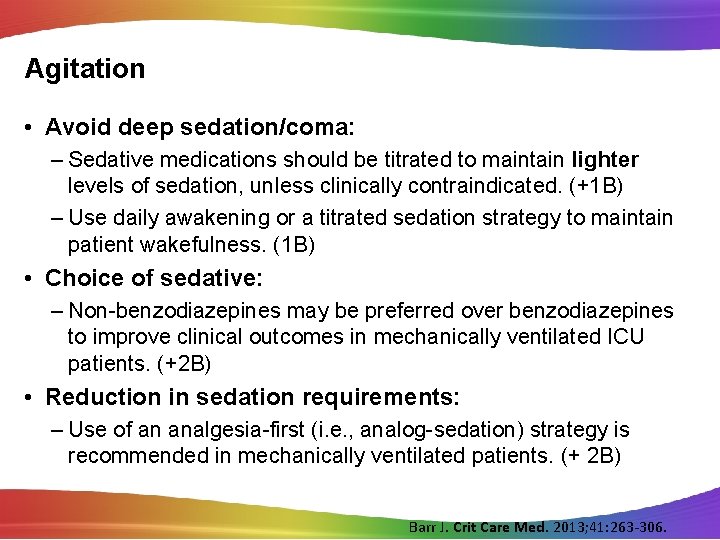 Agitation

• Avoid deep sedation/coma:
– Sedative medications should be titrated to maintain lighter levels of sedation, unless clinically contraindicated. (+1B)
– Use daily awakening or a titrated sedation strategy to maintain patient wakefulness. (1B)

• Choice of sedative:
– Non-benzodiazepines may be preferred over benzodiazepines to improve clinical outcomes in mechanically ventilated ICU patients. (+2B)

• Reduction in sedation requirements:
– Use of an analgesia-first (i.e., analog-sedation) strategy is recommended in mechanically ventilated patients. (+ 2B)

Barr J. Crit Care Med. 2013;41:263-306.